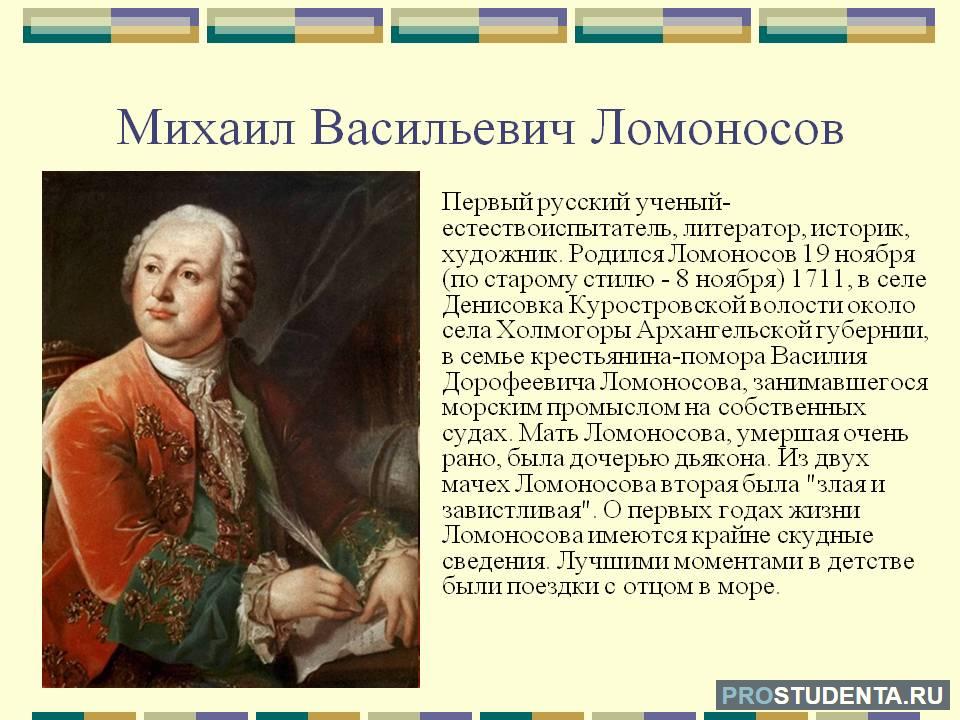 Михаил Васильевич Ломоносов

Первый русский ученый-естествоиспытатель, литератор, историк, художник. Родился Ломоносов 19 ноября (по старому стилю - 8 ноября) 1711, в селе Денисовка Куростровской волости около села Холмогоры Архангельской губернии, в семье крестьянина-помора Василия Дорофеевича Ломоносова, занимавшегося морским промыслом на собственных судах. Мать Ломоносова, умершая очень рано, была дочерью дьякона. Из двух мачех Ломоносова вторая была "злая и завистливая". О первых годах жизни Ломоносова имеются крайне скудные сведения. Лучшими моментами в детстве были поездки с отцом в море.

PROSTUDENTA.RU